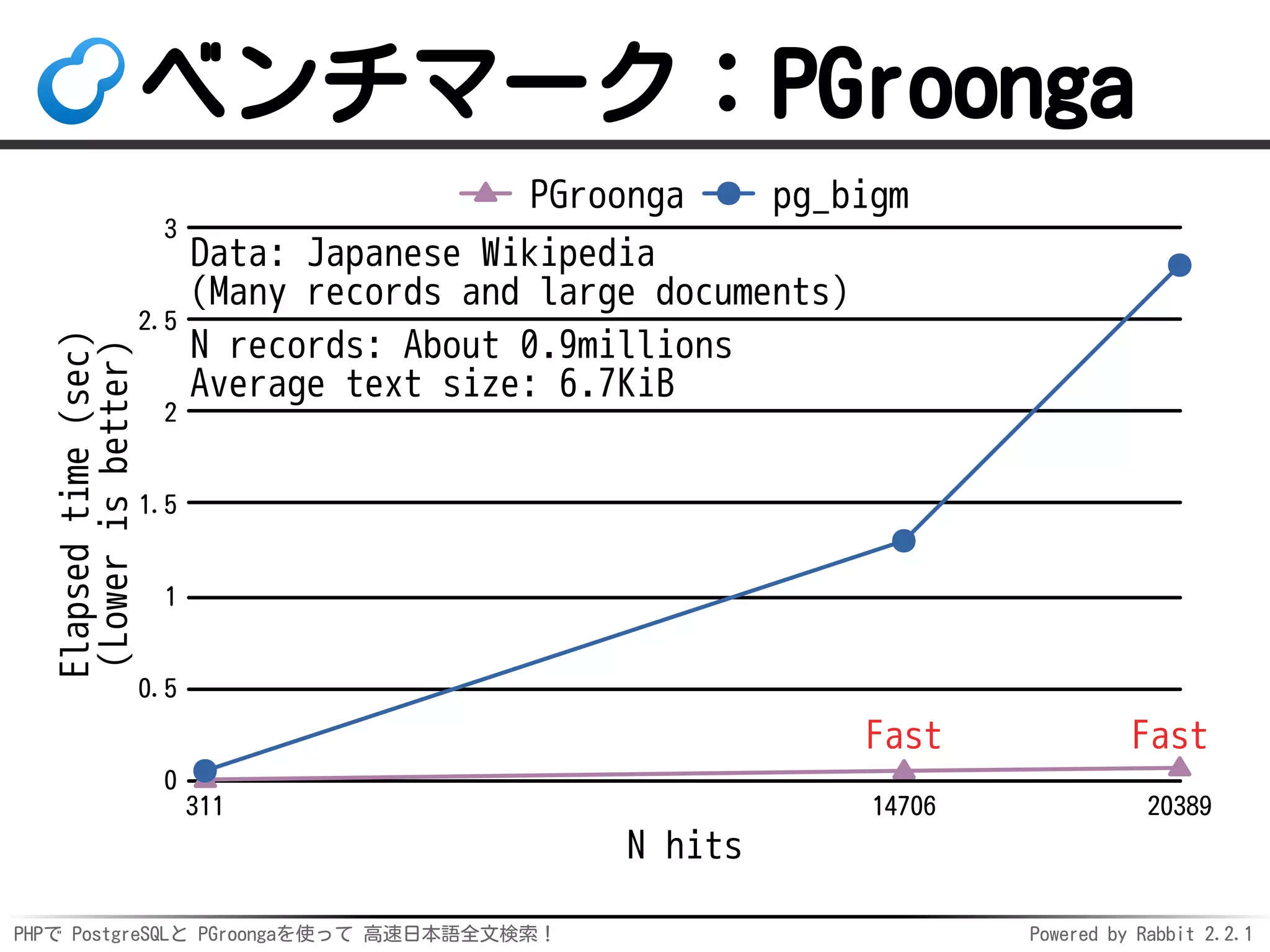 ベンチマーク：PGroonga

PGroonga pg_bigm

Data: Japanese Wikipedia
(Many records and large documents)
N records: About 0.9millions
Average text size: 6.7KiB

Elapsed time (sec)
(Lower is better)

3
2.5
2
1.5
1
0.5
0

Fast
Fast

311
14706
20389

N hits

PHPで PostgreSQLと PGroongaを使って 高速日本語全文検索！
Powered by Rabbit 2.2.1